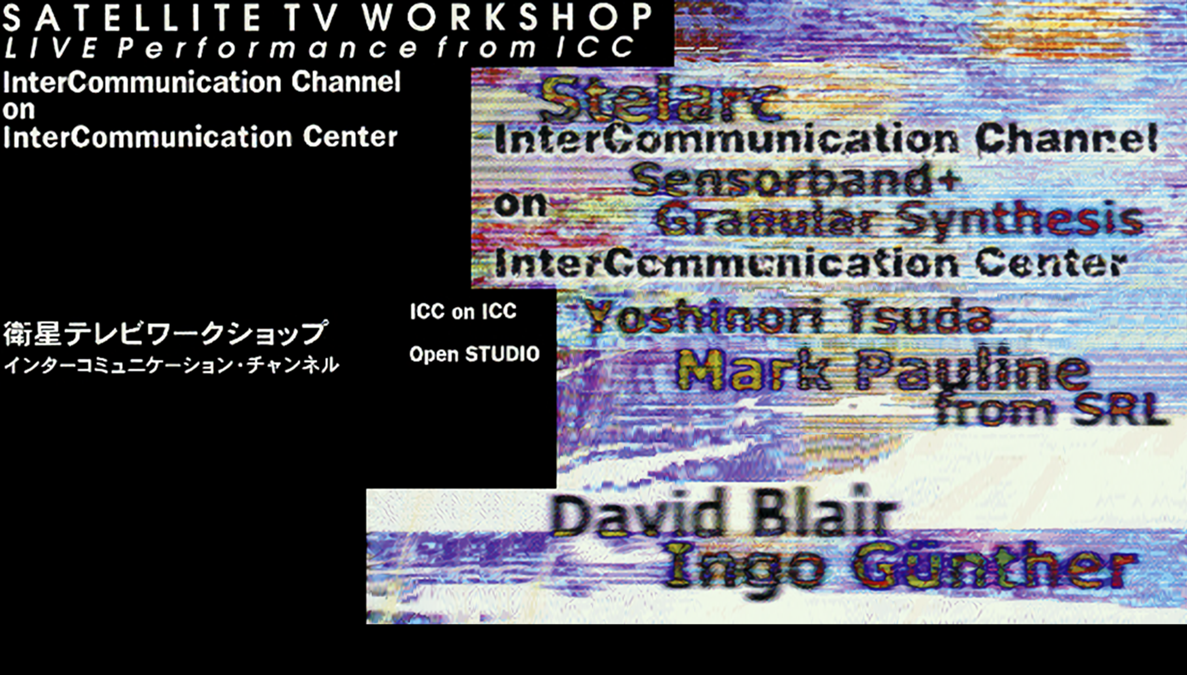 SATELLITE TV WORKSHOP
LIVE Performance from ICC

InterCommunication Channel
on
InterCommunication Center

衛星テレビワークショップ
インターコミュニケーション・チャンネル

ICC on ICC

Open STUDIO

Stelarc
InterCommunication Channel
Sensorband+
on
Granular Synthesis
InterCommunication Center
Yoshinori Tsuda
Mark Pauline
from SRL

David Blair
Ingo Günther